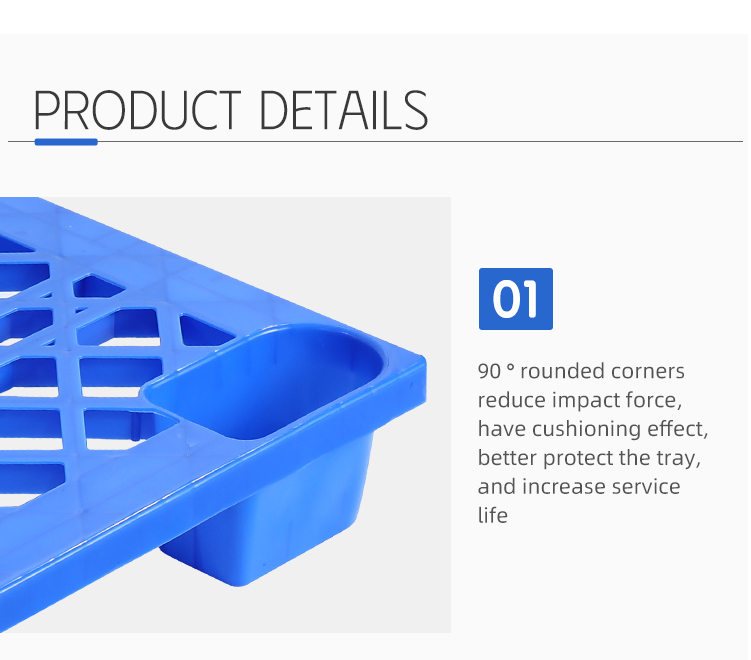 PRODUCT DETAILS

01

90 ° rounded corners reduce impact force, have cushioning effect, better protect the tray, and increase service life